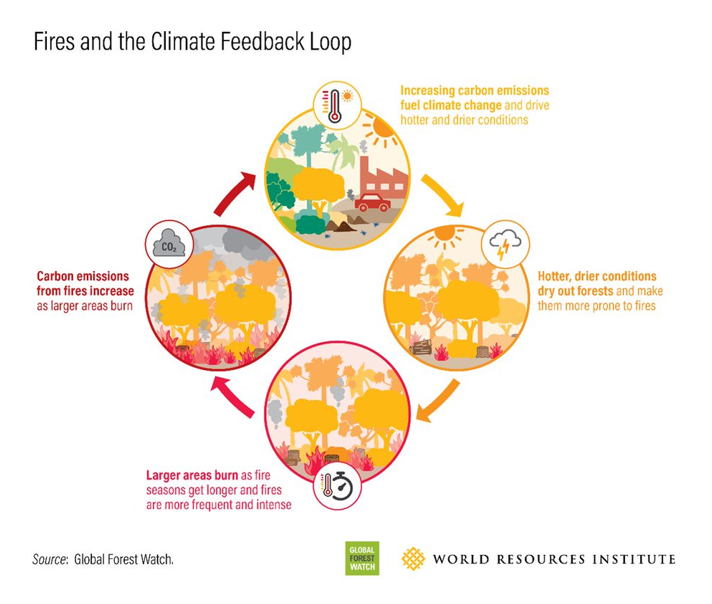 Fires and the Climate Feedback Loop

Increasing carbon emissions fuel climate change and drive hotter and drier conditions

Hotter, drier conditions dry out forests and make them more prone to fires

Larger areas burn as fire seasons get longer and fires are more frequent and intense

$CO_2$

Carbon emissions from fires increase as larger areas burn

Source: Global Forest Watch.

GLOBAL FOREST WATCH

WORLD RESOURCES INSTITUTE